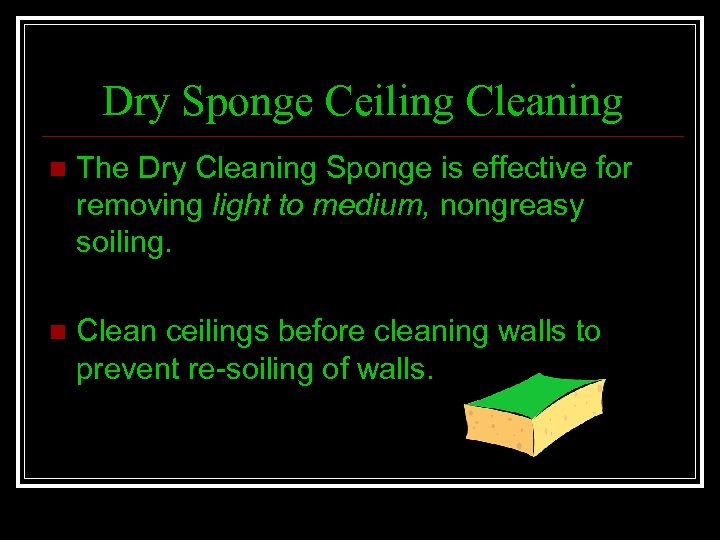 Dry Sponge Ceiling Cleaning

The Dry Cleaning Sponge is effective for removing light to medium, nongreasy soiling.

Clean ceilings before cleaning walls to prevent re-soiling of walls.